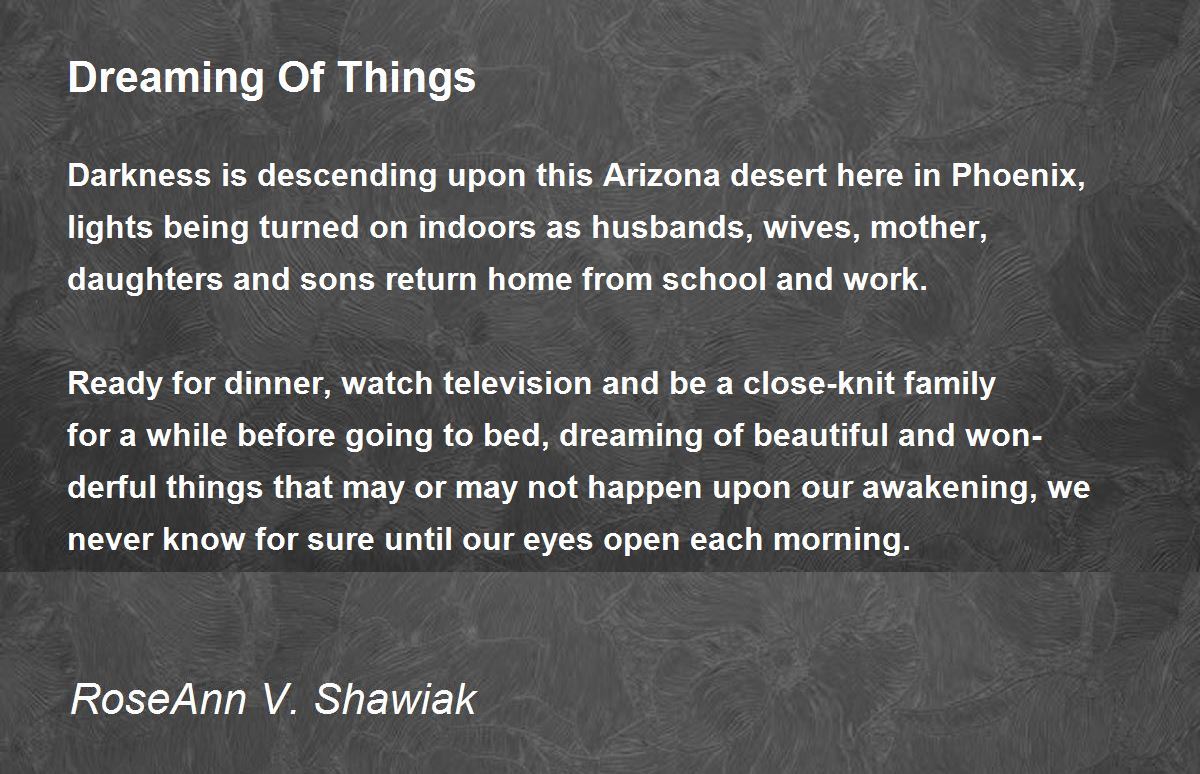 Dreaming Of Things

Darkness is descending upon this Arizona desert here in Phoenix, lights being turned on indoors as husbands, wives, mother, daughters and sons return home from school and work.

Ready for dinner, watch television and be a close-knit family for a while before going to bed, dreaming of beautiful and wonderful things that may or may not happen upon our awakening, we never know for sure until our eyes open each morning.

RoseAnn V. Shawiak